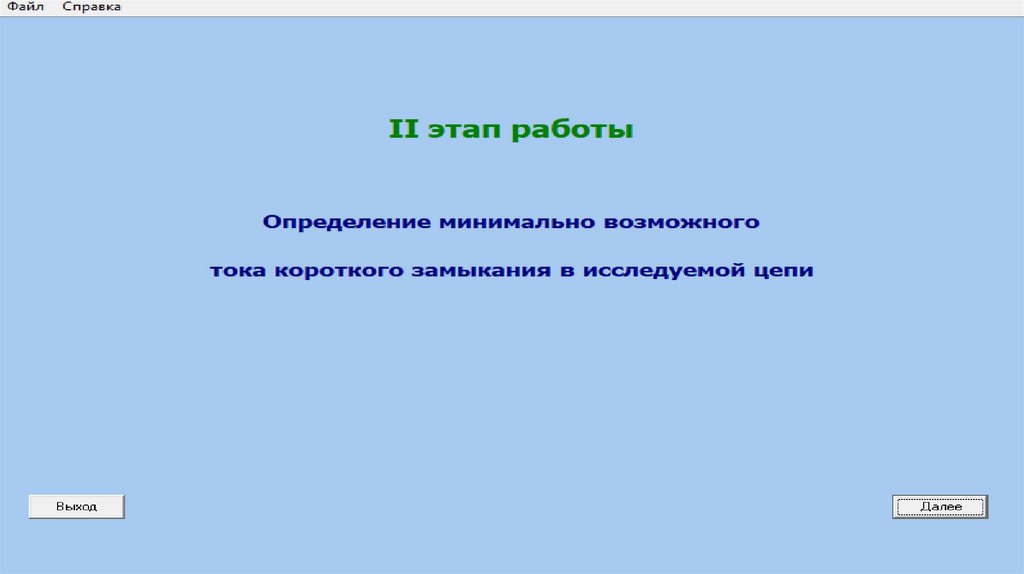 Файл Справка

II этап работы

Определение минимально возможного

тока короткого замыкания в исследуемой цепи

Выход

Далее